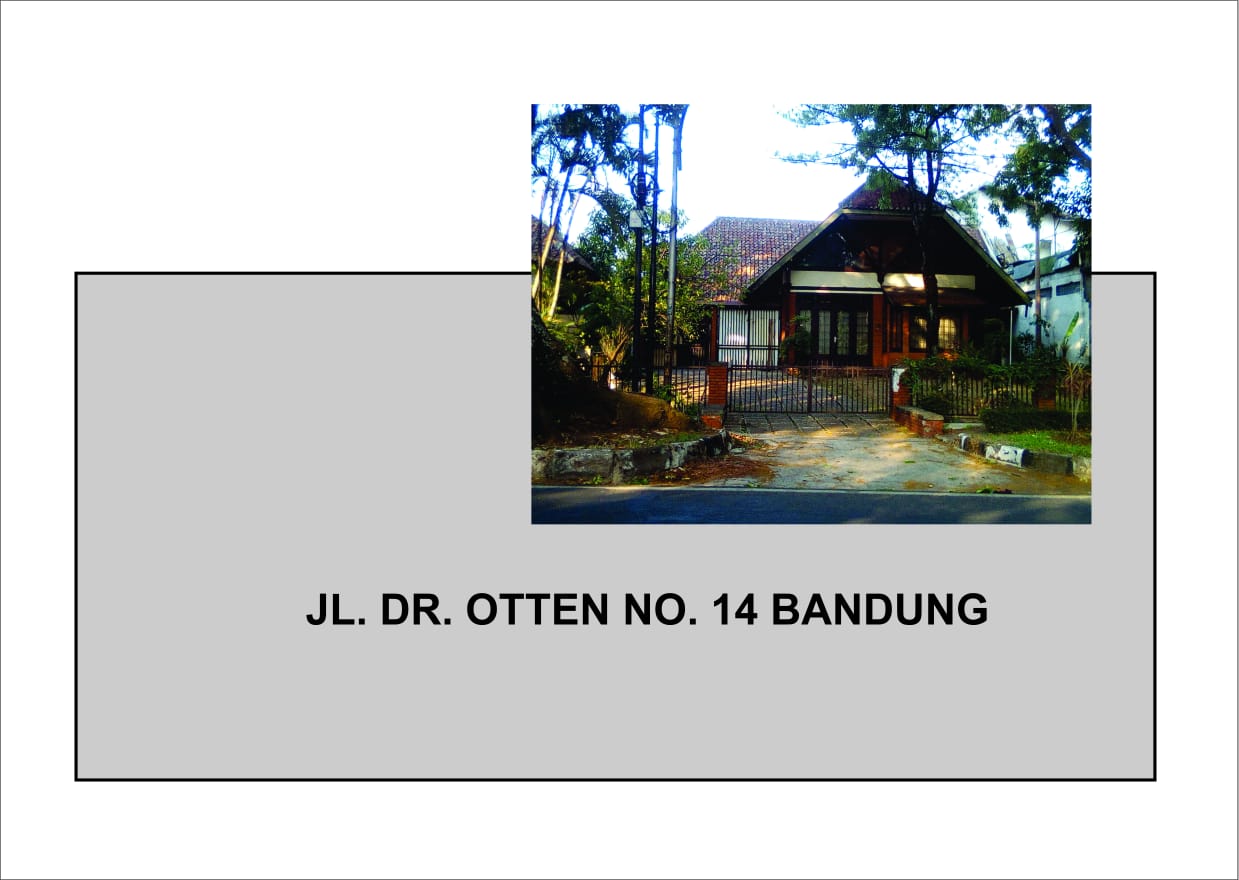 JL. DR. OTTEN NO. 14 BANDUNG